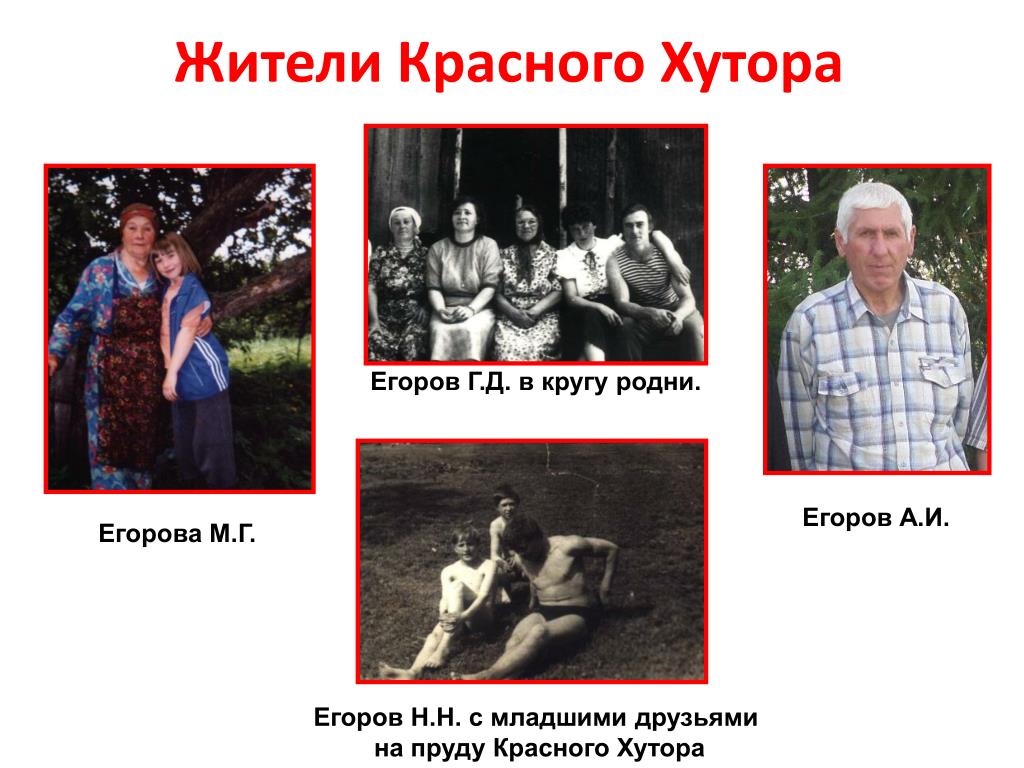 Жители Красного Хутора

Егоров Г.Д. в кругу родни.

Егорова М.Г.

Егоров А.И.

Егоров Н.Н. с младшими друзьями на пруду Красного Хутора